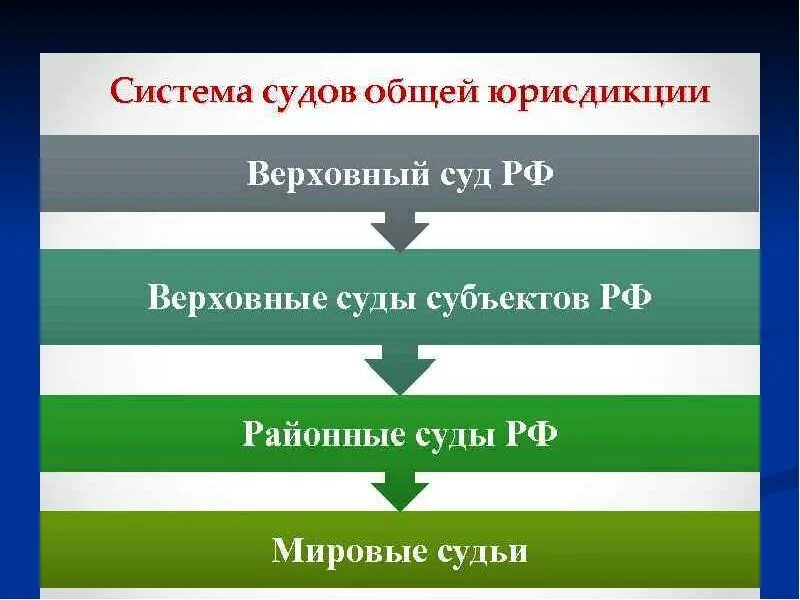 Система судов общей юрисдикции

Верховный суд РФ

Верховные суды субъектов РФ

Районные суды РФ

Мировые судьи